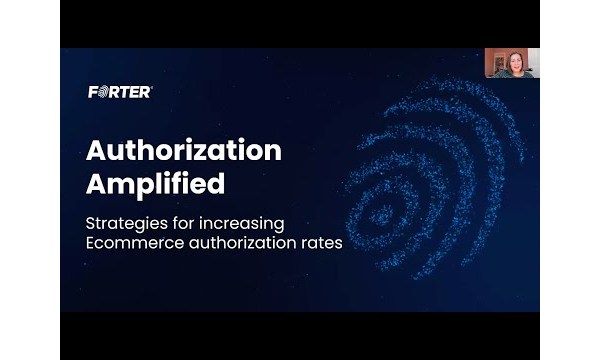 FORTER

Authorization Amplified

Strategies for increasing Ecommerce authorization rates